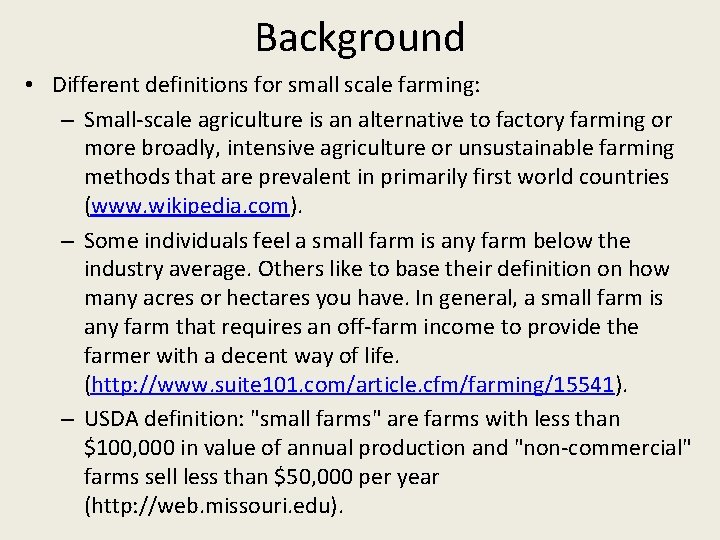 Background

• Different definitions for small scale farming:

– Small-scale agriculture is an alternative to factory farming or more broadly, intensive agriculture or unsustainable farming methods that are prevalent in primarily first world countries (www.wikipedia.com).

– Some individuals feel a small farm is any farm below the industry average. Others like to base their definition on how many acres or hectares you have. In general, a small farm is any farm that requires an off-farm income to provide the farmer with a decent way of life. (http://www.suite101.com/article.cfm/farming/15541).

– USDA definition: "small farms" are farms with less than \$100,000 in value of annual production and "non-commercial" farms sell less than \$50,000 per year (http://web.missouri.edu).